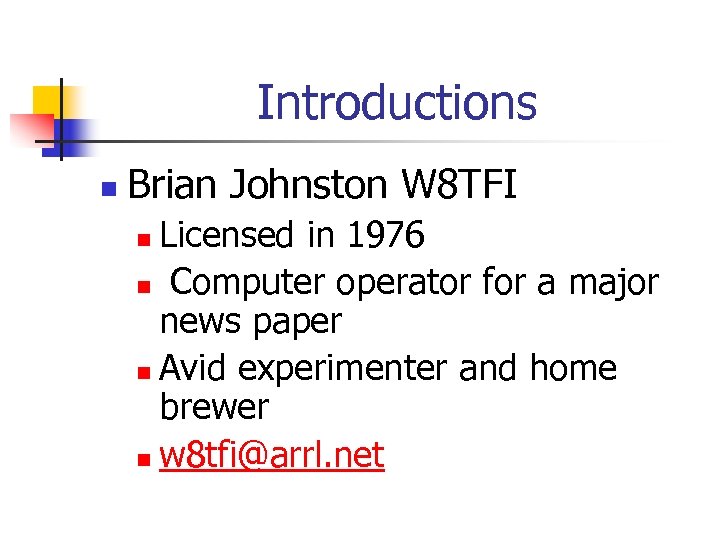 Introductions

Brian Johnston W8TFI

Licensed in 1976

Computer operator for a major news paper

Avid experimenter and home brewer

w8tfi@arrl.net